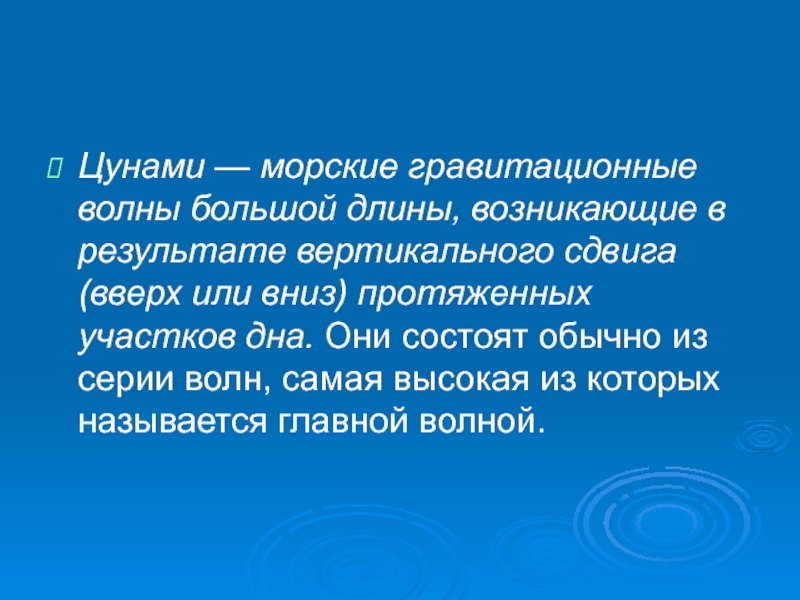 Цунами — морские гравитационные волны большой длины, возникающие в результате вертикального сдвига (вверх или вниз) протяженных участков дна. Они состоят обычно из серии волн, самая высокая из которых называется главной волной.